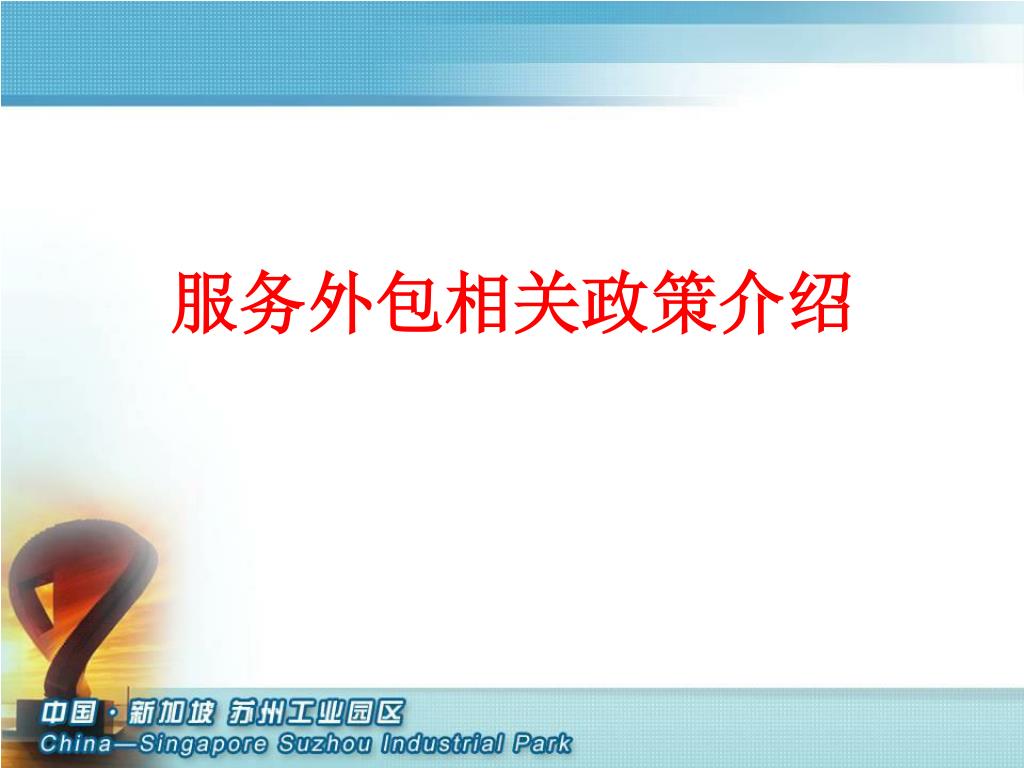 服务外包相关政策介绍

中国·新加坡 苏州工业园区
China—Singapore Suzhou Industrial Park